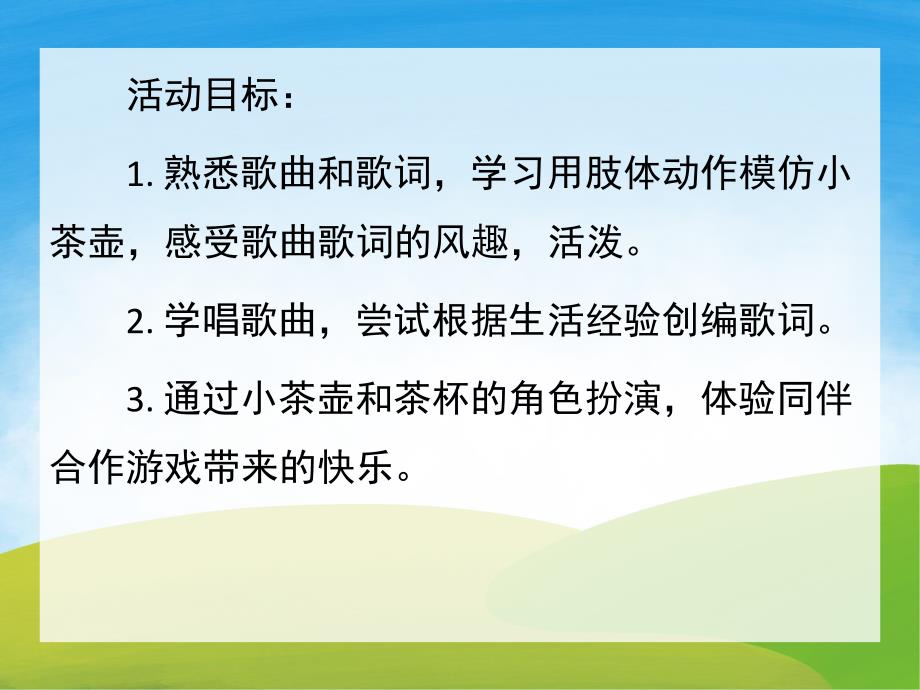 活动目标：

1. 熟悉歌曲和歌词，学习用肢体动作模仿小茶壶，感受歌曲歌词的风趣，活泼。

2. 学唱歌曲，尝试根据生活经验创编歌词。

3. 通过小茶壶和茶杯的角色扮演，体验同伴合作游戏带来的快乐。